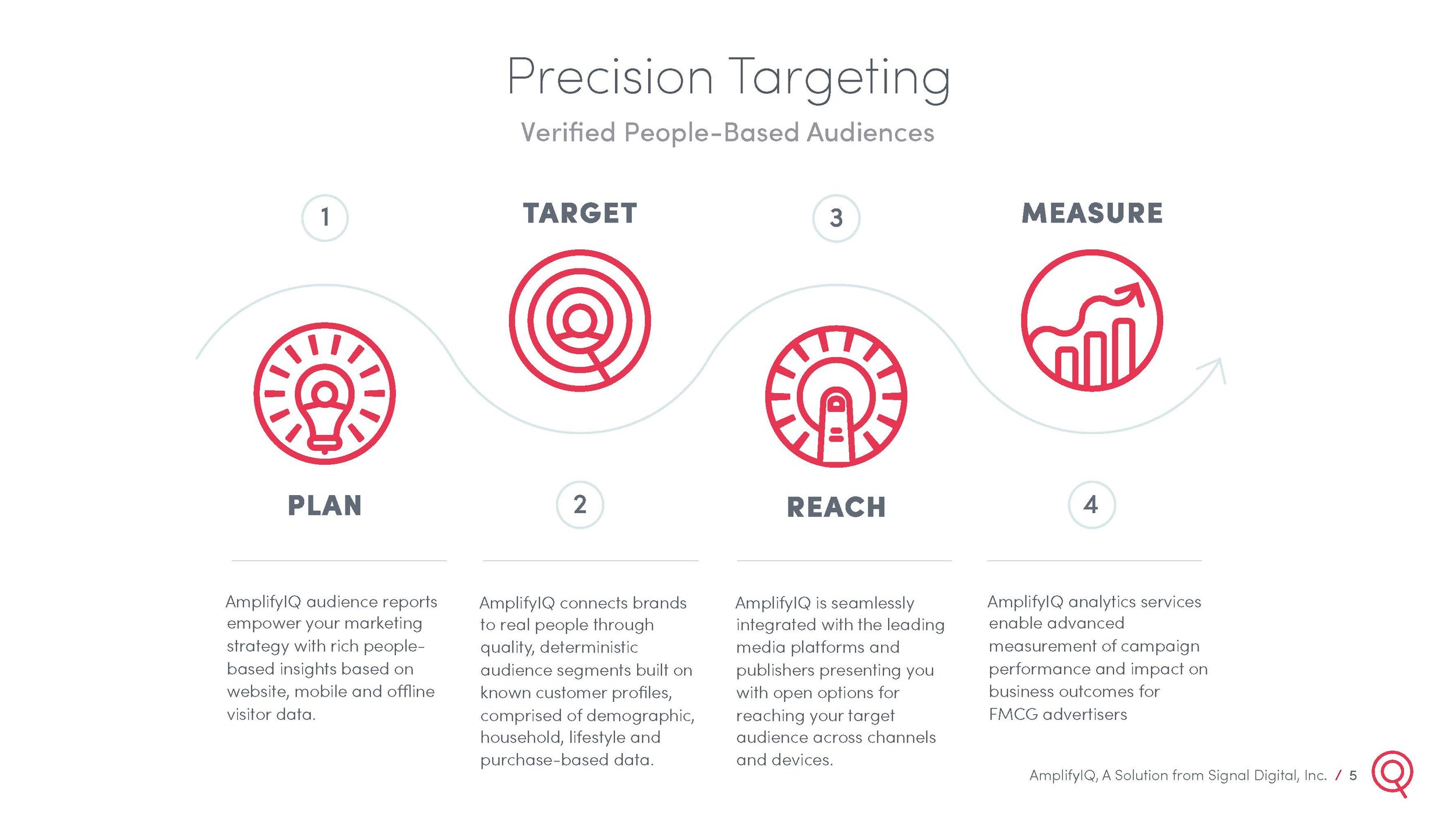 Precision Targeting

Verified People-Based Audiences

1

PLAN

AmplifyIQ audience reports empower your marketing strategy with rich people-based insights based on website, mobile and offline visitor data.

TARGET

2

AmplifyIQ connects brands to real people through quality, deterministic audience segments built on known customer profiles, comprised of demographic, household, lifestyle and purchase-based data.

3

REACH

AmplifyIQ is seamlessly integrated with the leading media platforms and publishers presenting you with open options for reaching your target audience across channels and devices.

MEASURE

4

AmplifyIQ analytics services enable advanced measurement of campaign performance and impact on business outcomes for FMCG advertisers

AmplifyIQ, A Solution from Signal Digital, Inc. / 5